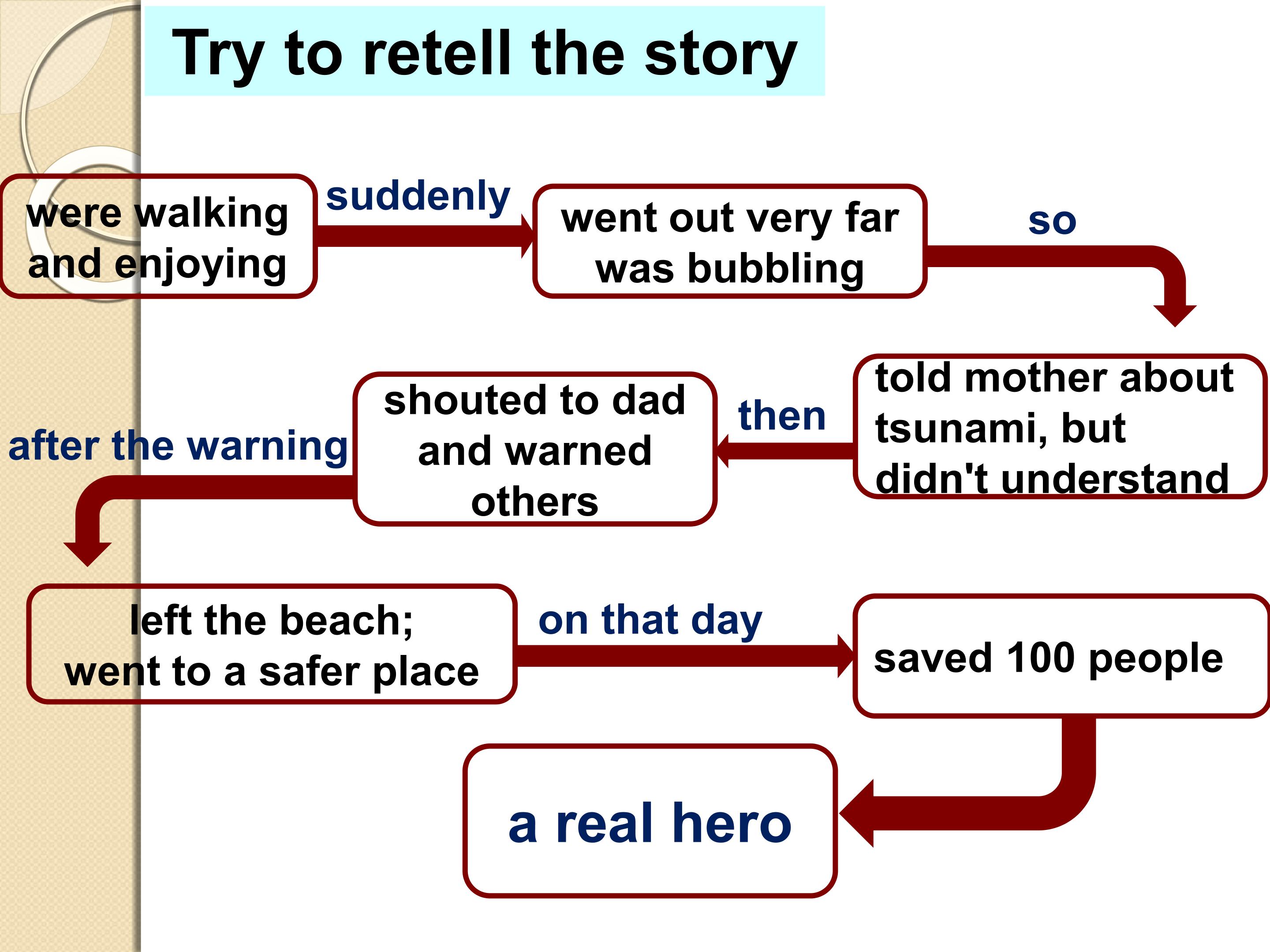 Try to retell the story

were walking and enjoying

suddenly

went out very far was bubbling

so

told mother about tsunami, but didn't understand

then

shouted to dad and warned others

after the warning

left the beach; went to a safer place

on that day

saved 100 people

a real hero